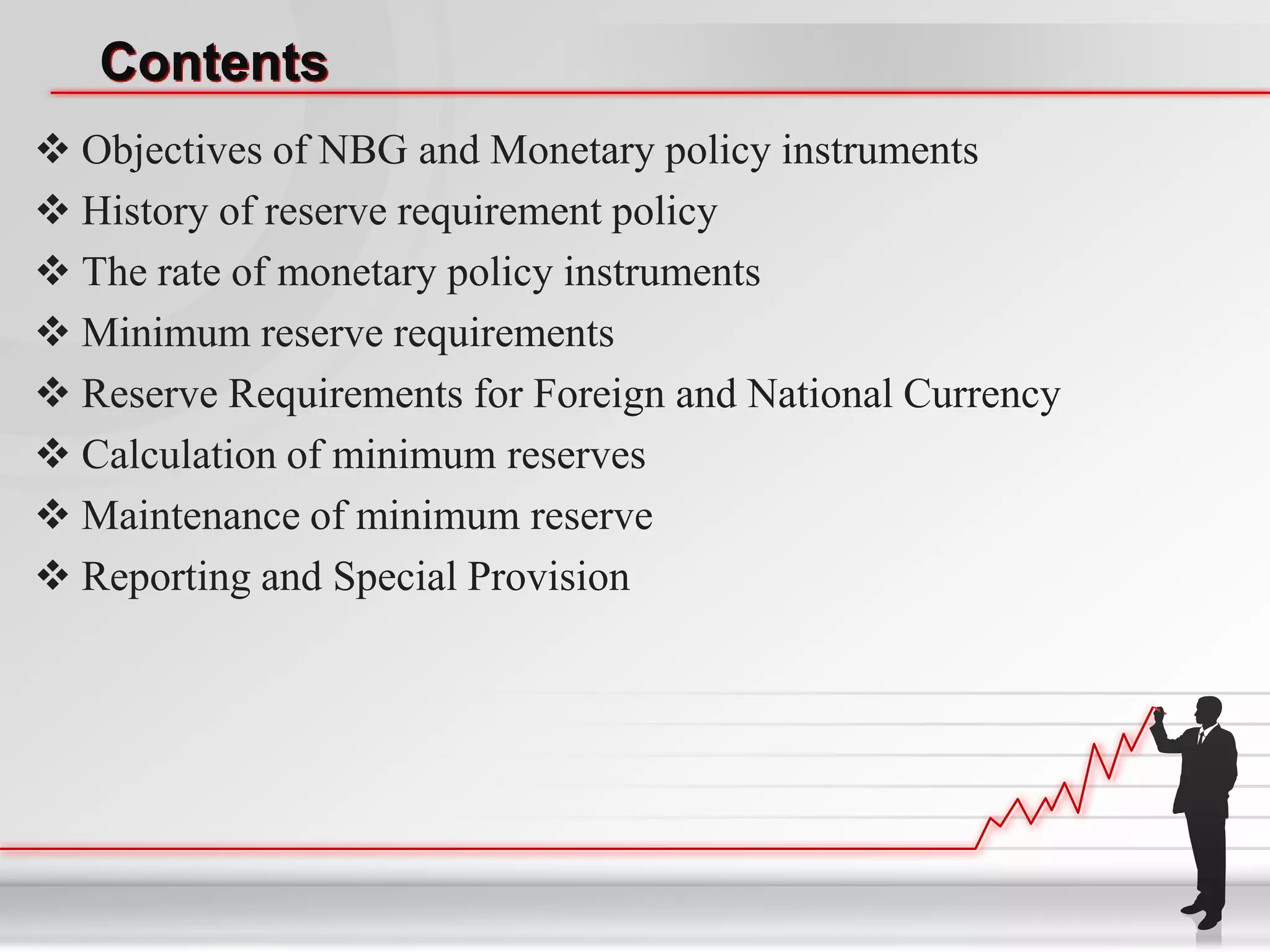 Contents

❖ Objectives of NBG and Monetary policy instruments
❖ History of reserve requirement policy
❖ The rate of monetary policy instruments
❖ Minimum reserve requirements
❖ Reserve Requirements for Foreign and National Currency
❖ Calculation of minimum reserves
❖ Maintenance of minimum reserve
❖ Reporting and Special Provision